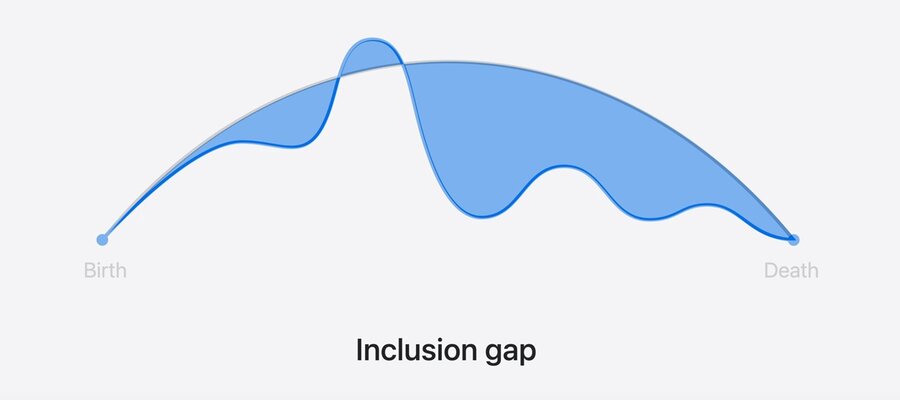 Birth

Death

Inclusion gap